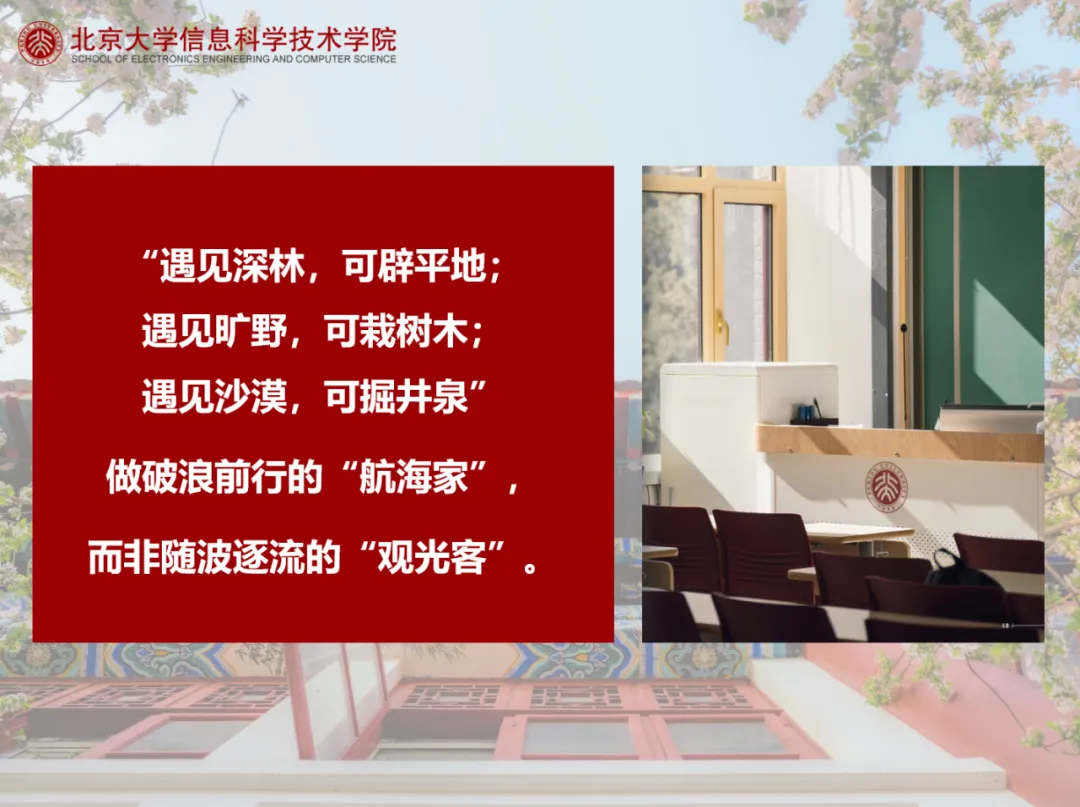 北京大学信息科学技术学院
SCHOOL OF ELECTRONICS ENGINEERING AND COMPUTER SCIENCE

“遇见深林，可辟平地；
遇见旷野，可栽树木；
遇见沙漠，可掘井泉”

做破浪前行的“航海家”，
而非随波逐流的“观光客”。